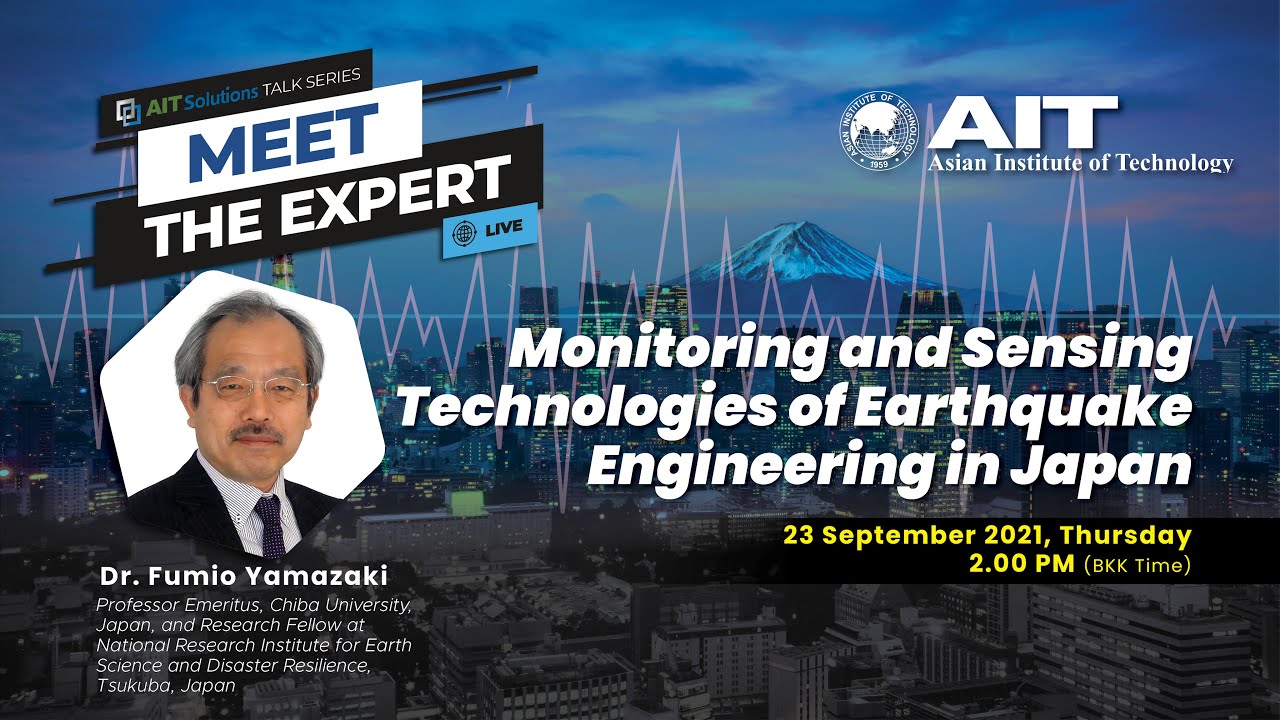 AIT Solutions TALK SERIES
MEET
THE EXPERT
LIVE

ASIAN INSTITUTE OF TECHNOLOGY 1959
AIT
Asian Institute of Technology

Monitoring and Sensing Technologies of Earthquake Engineering in Japan

23 September 2021, Thursday
2.00 PM (BKK Time)

Dr. Fumio Yamazaki
Professor Emeritus, Chiba University, Japan, and Research Fellow at National Research Institute for Earth Science and Disaster Resilience, Tsukuba, Japan